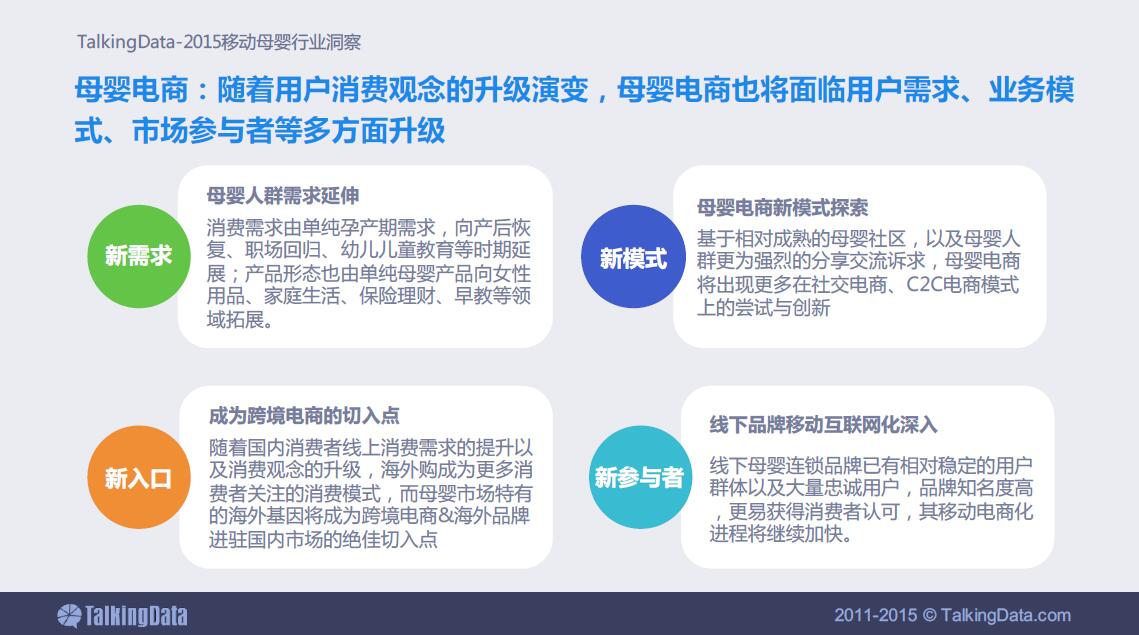 TalkingData-2015移动母婴行业洞察

母婴电商：随着用户消费观念的升级演变，母婴电商也将面临用户需求、业务模式、市场参与者等多方面升级

新需求

母婴人群需求延伸

消费需求由单纯孕产期需求，向产后恢复、职场回归、幼儿儿童教育等时期延展；产品形态也由单纯母婴产品向女性用品、家庭生活、保险理财、早教等领域拓展。

新模式

母婴电商新模式探索

基于相对成熟的母婴社区，以及母婴人群更为强烈的分享交流诉求，母婴电商将出现更多在社交电商、C2C电商模式上的尝试与创新

新入口

成为跨境电商的切入点

随着国内消费者线上消费需求的提升以及消费观念的升级，海外购成为更多消费者关注的消费模式，而母婴市场特有的海外基因将成为跨境电商&海外品牌进驻国内市场的绝佳切入点

新参与者

线下品牌移动互联网化深入

线下母婴连锁品牌已有相对稳定的用户群体以及大量忠诚用户，品牌知名度高，更易获得消费者认可，其移动电商化进程将继续加快。

TalkingData

2011-2015 © TalkingData.com